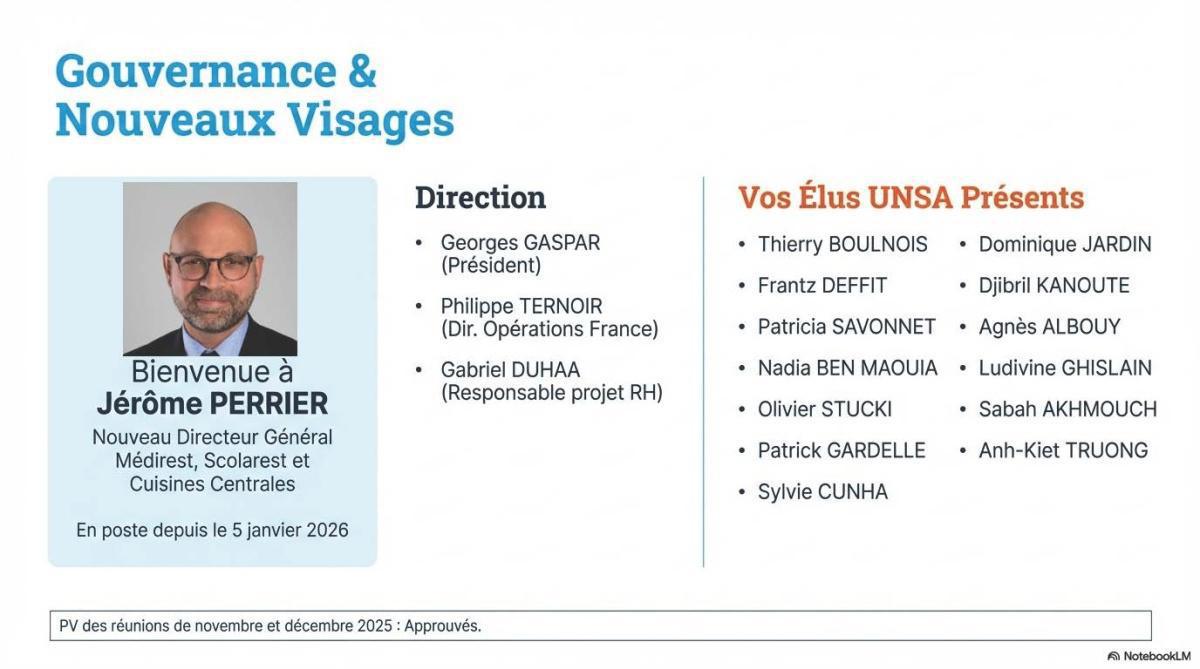 Gouvernance & Nouveaux Visages

Bienvenue à
Jérôme PERRIER
Nouveau Directeur Général Médirest, Scolarest et Cuisines Centrales

En poste depuis le 5 janvier 2026

Direction

• Georges GASPAR (Président)
• Philippe TERNOIR (Dir. Opérations France)
• Gabriel DUHAA (Responsable projet RH)

Vos Élus UNSA Présents

• Thierry BOULNOIS
• Frantz DEFFIT
• Patricia SAVONNET
• Nadia BEN MAOUIA
• Olivier STUCKI
• Patrick GARDELLE
• Sylvie CUNHA

• Dominique JARDIN
• Djibril KANOUTE
• Agnès ALBOUY
• Ludivine GHISLAIN
• Sabah AKHMOUCH
• Anh-Kiet TRUONG

PV des réunions de novembre et décembre 2025 : Approuvés.

NotebookLM